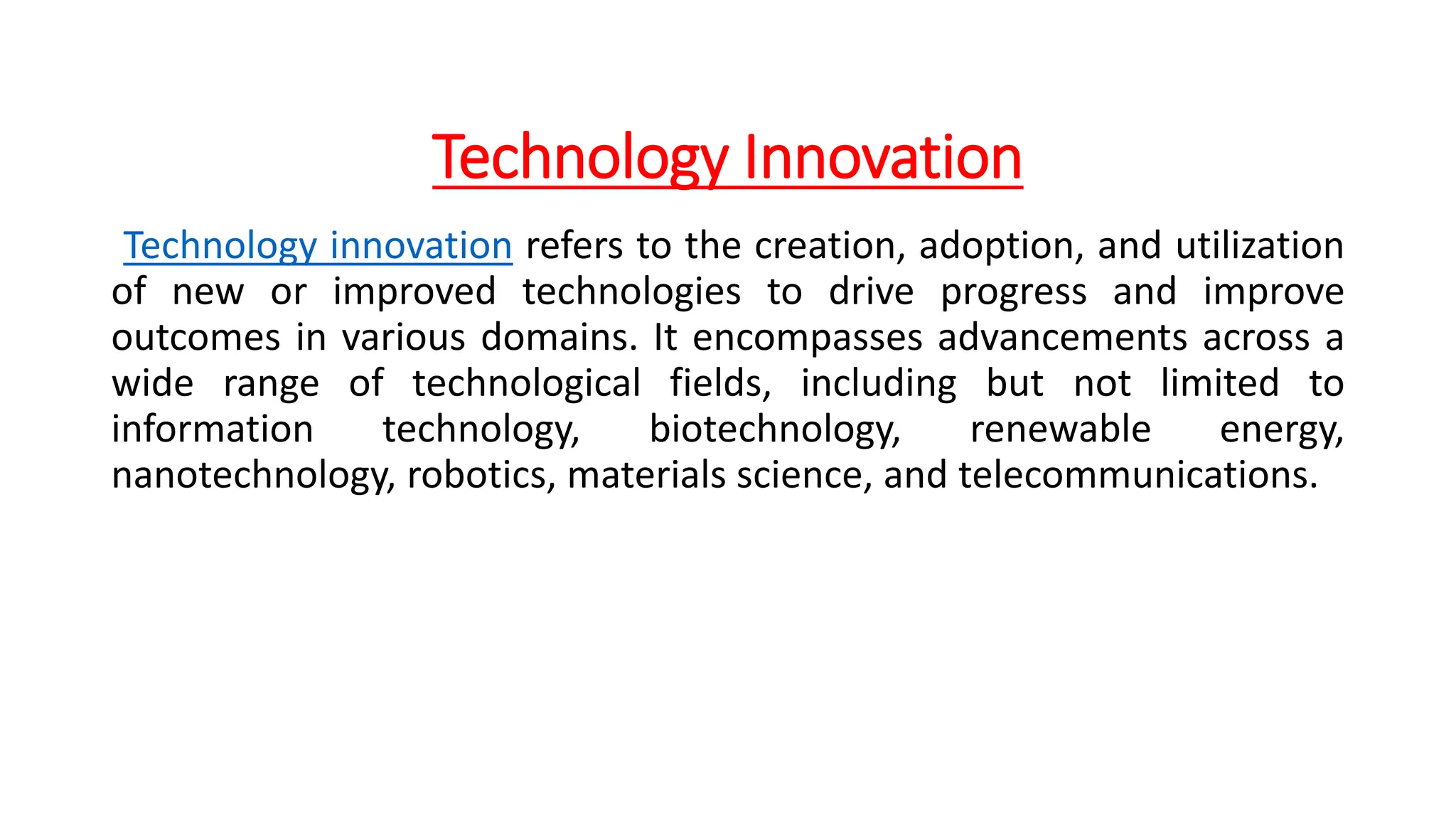 Technology Innovation

Technology innovation refers to the creation, adoption, and utilization of new or improved technologies to drive progress and improve outcomes in various domains. It encompasses advancements across a wide range of technological fields, including but not limited to information technology, biotechnology, renewable energy, nanotechnology, robotics, materials science, and telecommunications.